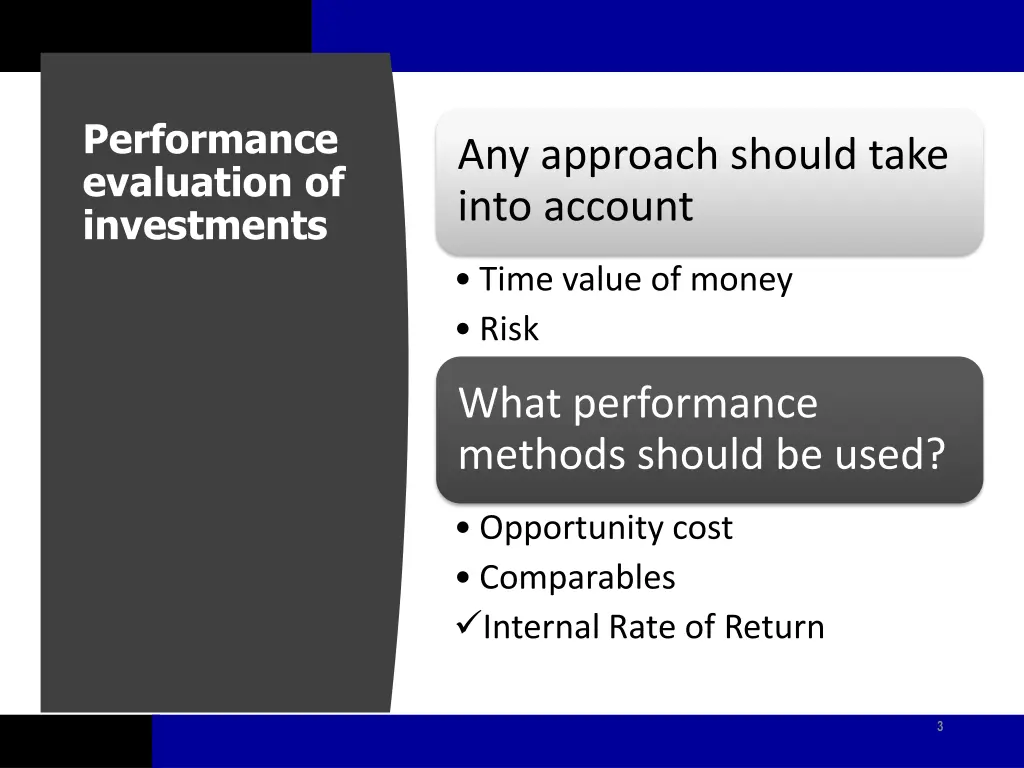 Performance evaluation of investments

Any approach should take into account

• Time value of money
• Risk

What performance methods should be used?

• Opportunity cost
• Comparables
✓Internal Rate of Return

3